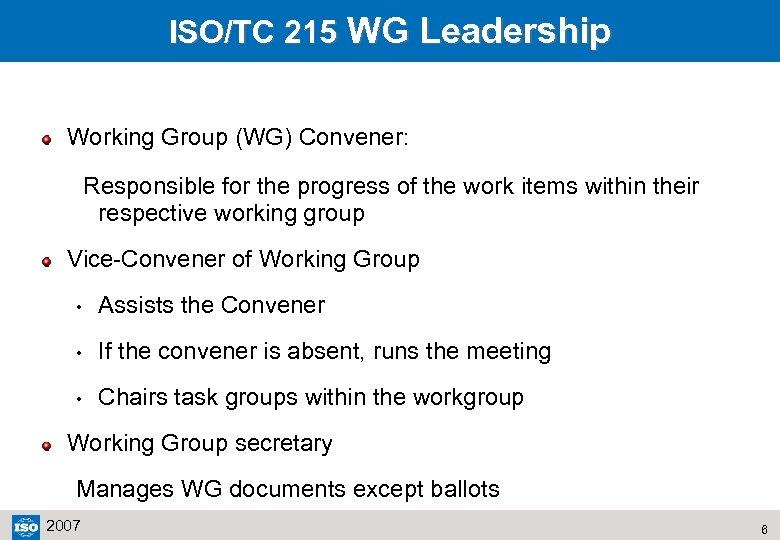 ISO/TC 215 WG Leadership

Working Group (WG) Convener:

Responsible for the progress of the work items within their respective working group

Vice-Convener of Working Group

• Assists the Convener

• If the convener is absent, runs the meeting

• Chairs task groups within the workgroup

Working Group secretary

Manages WG documents except ballots

ISO 2007

6